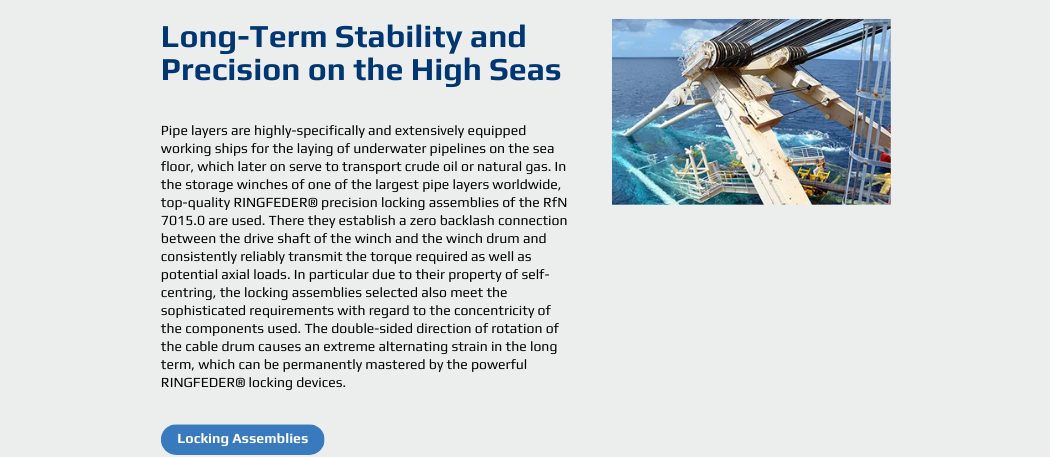 Long-Term Stability and Precision on the High Seas

Pipe layers are highly-specifically and extensively equipped working ships for the laying of underwater pipelines on the sea floor, which later on serve to transport crude oil or natural gas. In the storage winches of one of the largest pipe layers worldwide, top-quality RINGFEDER® precision locking assemblies of the RfN 7015.0 are used. There they establish a zero backlash connection between the drive shaft of the winch and the winch drum and consistently reliably transmit the torque required as well as potential axial loads. In particular due to their property of self-centring, the locking assemblies selected also meet the sophisticated requirements with regard to the concentricity of the components used. The double-sided direction of rotation of the cable drum causes an extreme alternating strain in the long term, which can be permanently mastered by the powerful RINGFEDER® locking devices.

Locking Assemblies